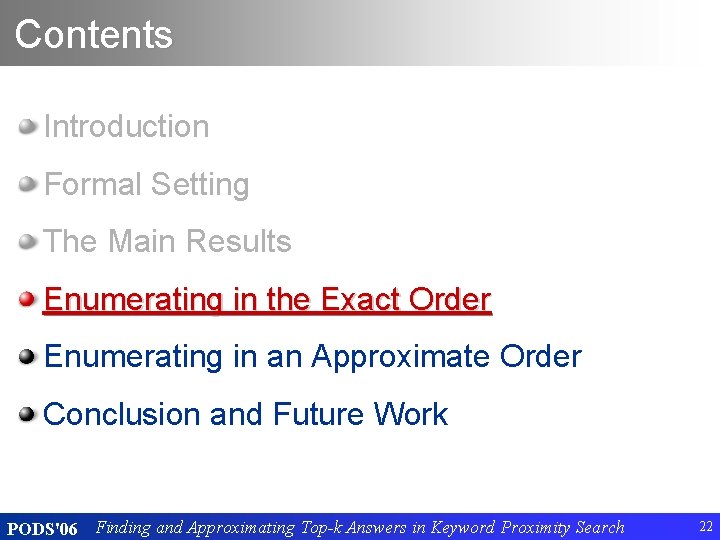 Contents

Introduction

Formal Setting

The Main Results

Enumerating in the Exact Order

Enumerating in an Approximate Order

Conclusion and Future Work

PODS'06 Finding and Approximating Top-k Answers in Keyword Proximity Search 22